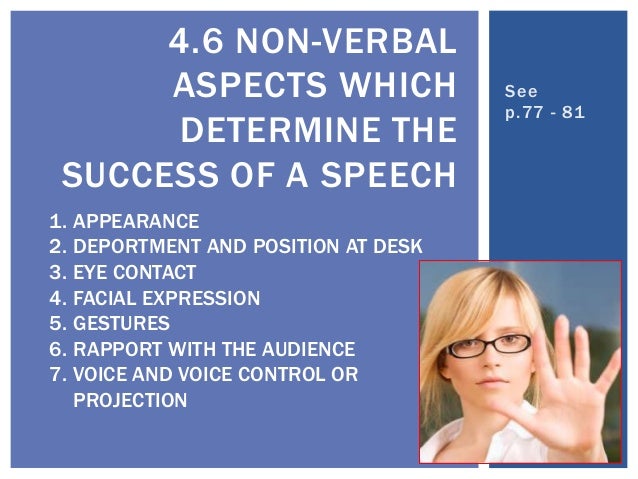 4.6 NON-VERBAL ASPECTS WHICH DETERMINE THE SUCCESS OF A SPEECH

See p.77 - 81

1. APPEARANCE
2. DEPORTMENT AND POSITION AT DESK
3. EYE CONTACT
4. FACIAL EXPRESSION
5. GESTURES
6. RAPPORT WITH THE AUDIENCE
7. VOICE AND VOICE CONTROL OR PROJECTION